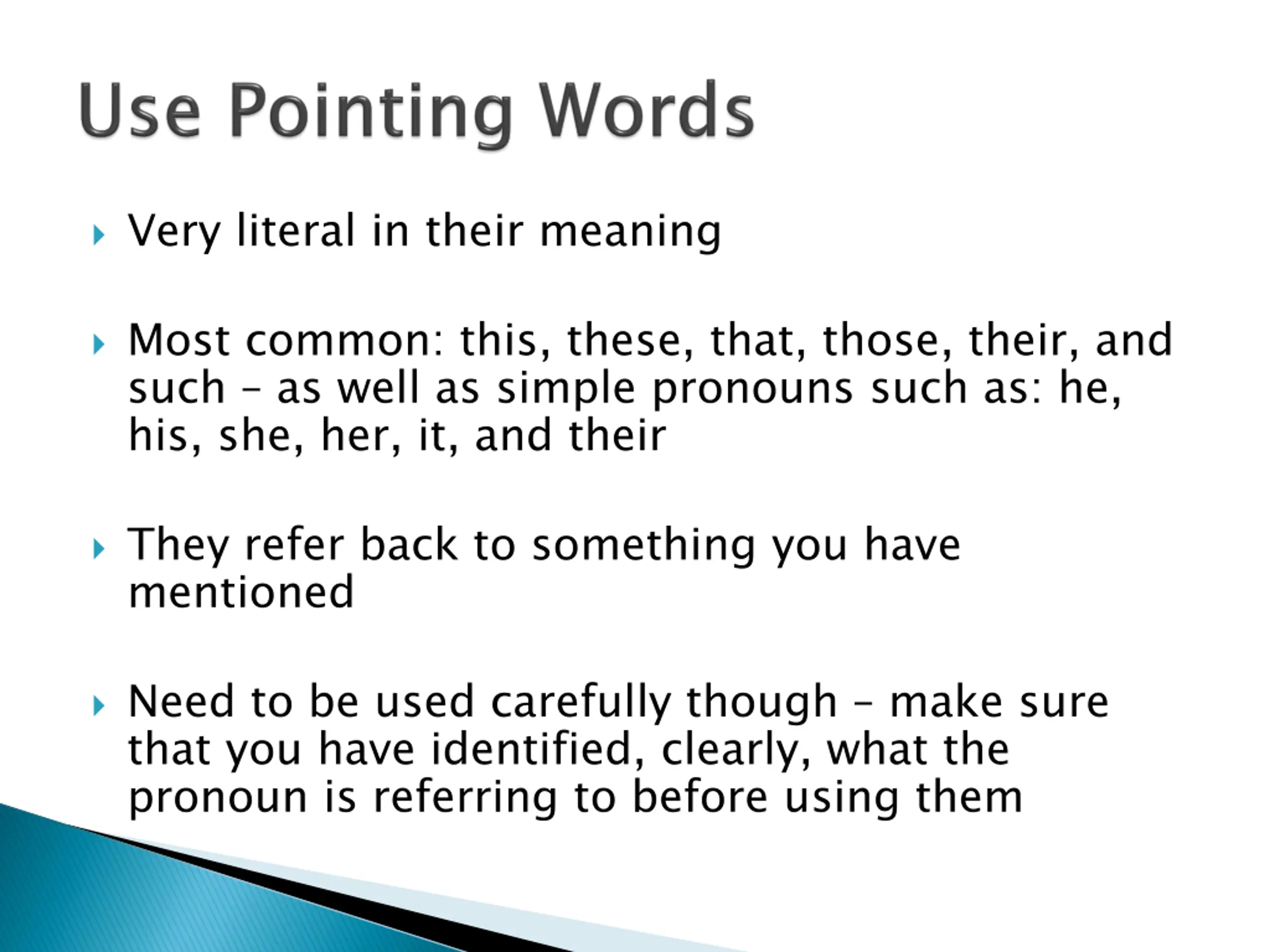 Use Pointing Words

Very literal in their meaning

Most common: this, these, that, those, their, and such – as well as simple pronouns such as: he, his, she, her, it, and their

They refer back to something you have mentioned

Need to be used carefully though – make sure that you have identified, clearly, what the pronoun is referring to before using them